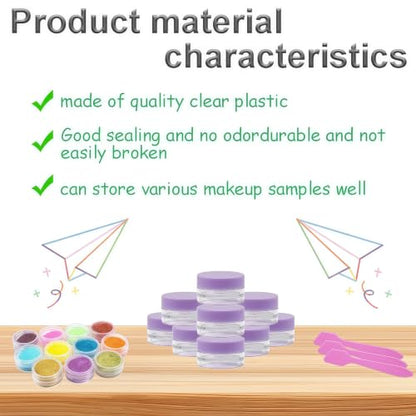 Product material characteristics

made of quality clear plastic

Good sealing and no odordurable and not easily broken

can store various makeup samples well